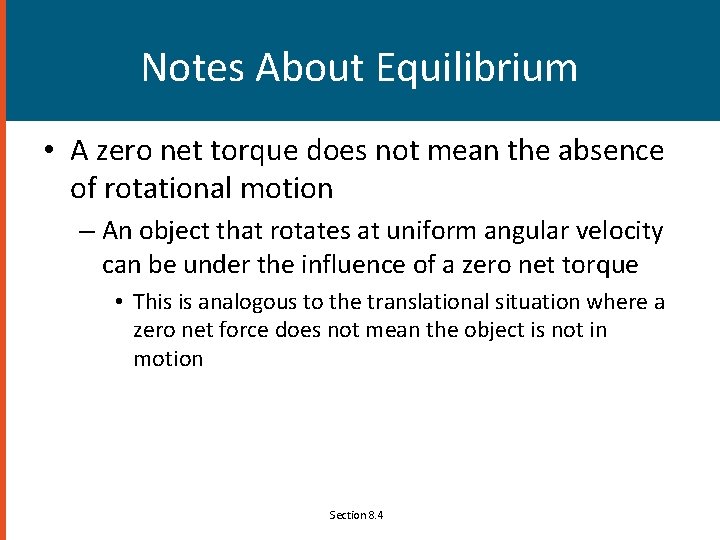 Notes About Equilibrium

• A zero net torque does not mean the absence of rotational motion

– An object that rotates at uniform angular velocity can be under the influence of a zero net torque

• This is analogous to the translational situation where a zero net force does not mean the object is not in motion

Section 8.4